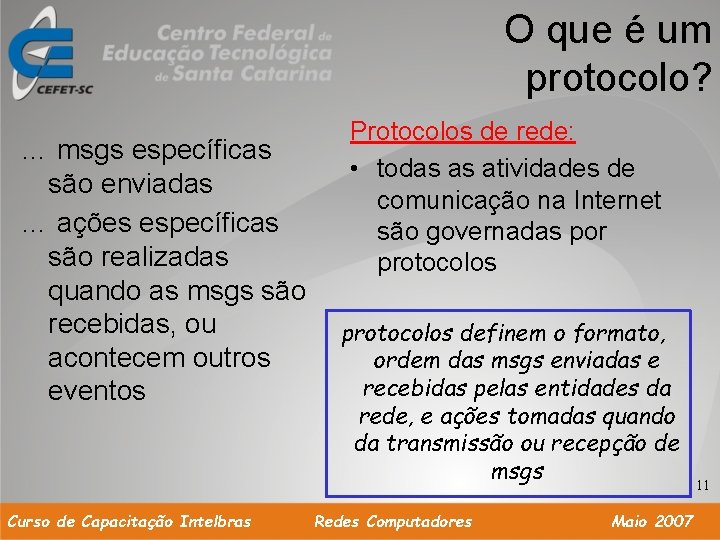 CEFET-SC

Centro Federal de Educação Tecnológica de Santa Catarina

O que é um protocolo?

… msgs específicas são enviadas

… ações específicas são realizadas quando as msgs são recebidas, ou acontecem outros eventos

Protocolos de rede:

• todas as atividades de comunicação na Internet são governadas por protocolos

protocolos definem o formato, ordem das msgs enviadas e recebidas pelas entidades da rede, e ações tomadas quando da transmissão ou recepção de msgs

11

Curso de Capacitação Intelbras Redes Computadores Maio 2007